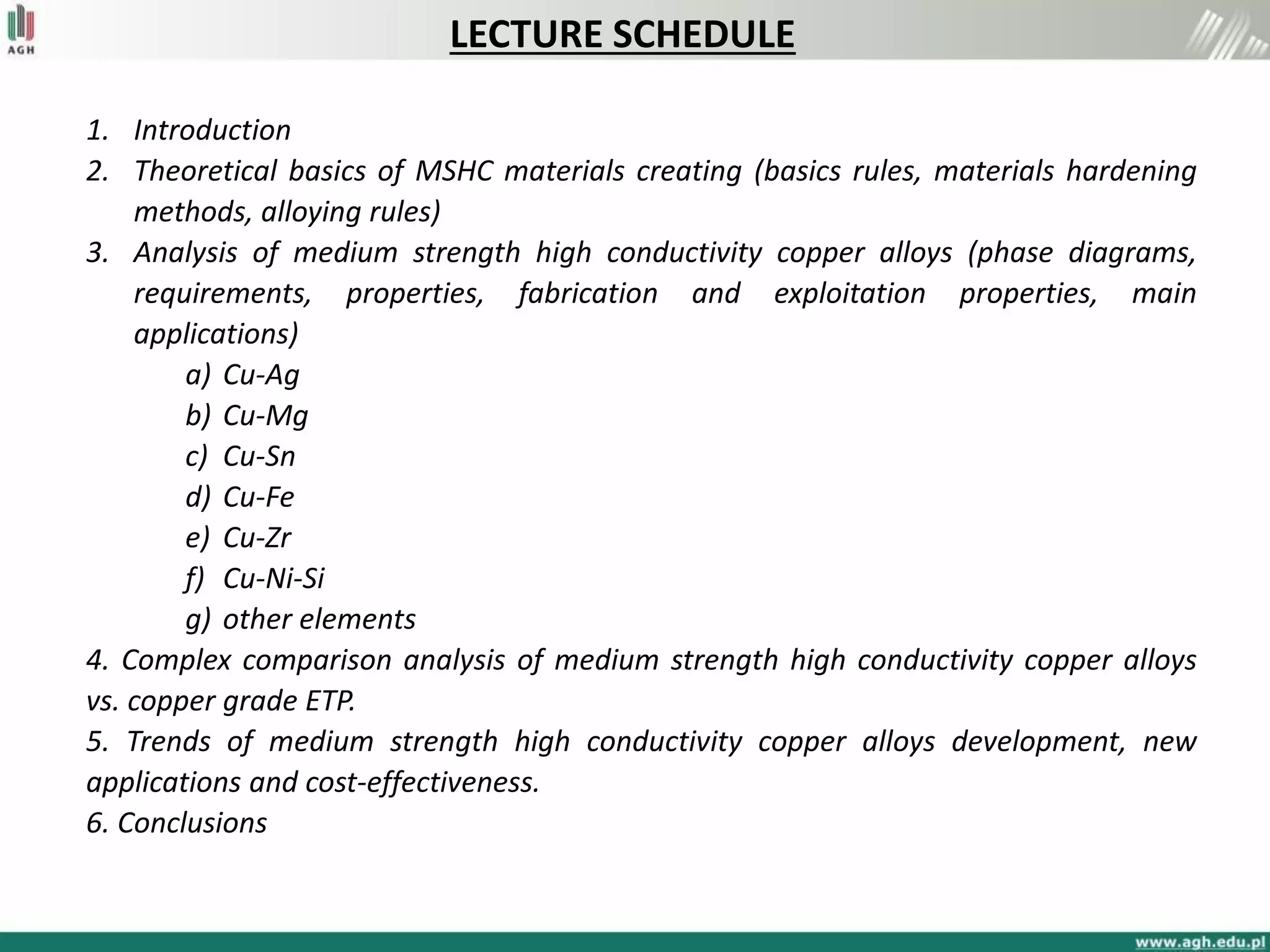 AGH

LECTURE SCHEDULE

1. Introduction
2. Theoretical basics of MSHC materials creating (basics rules, materials hardening methods, alloying rules)
3. Analysis of medium strength high conductivity copper alloys (phase diagrams, requirements, properties, fabrication and exploitation properties, main applications)
a) Cu-Ag
b) Cu-Mg
c) Cu-Sn
d) Cu-Fe
e) Cu-Zr
f) Cu-Ni-Si
g) other elements
4. Complex comparison analysis of medium strength high conductivity copper alloys vs. copper grade ETP.
5. Trends of medium strength high conductivity copper alloys development, new applications and cost-effectiveness.
6. Conclusions

www.agh.edu.pl